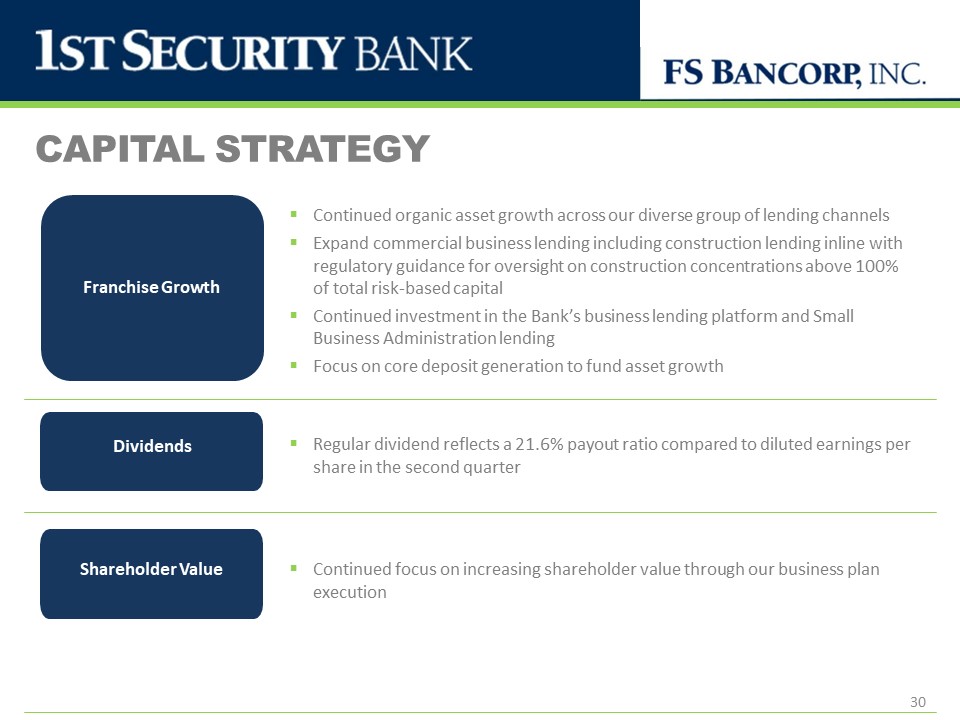 1ST SECURITY BANK

FS BANCORP, INC.

CAPITAL STRATEGY

Franchise Growth

▪ Continued organic asset growth across our diverse group of lending channels
▪ Expand commercial business lending including construction lending inline with regulatory guidance for oversight on construction concentrations above 100% of total risk-based capital
▪ Continued investment in the Bank's business lending platform and Small Business Administration lending
▪ Focus on core deposit generation to fund asset growth

Dividends

▪ Regular dividend reflects a 21.6% payout ratio compared to diluted earnings per share in the second quarter

Shareholder Value

▪ Continued focus on increasing shareholder value through our business plan execution

30